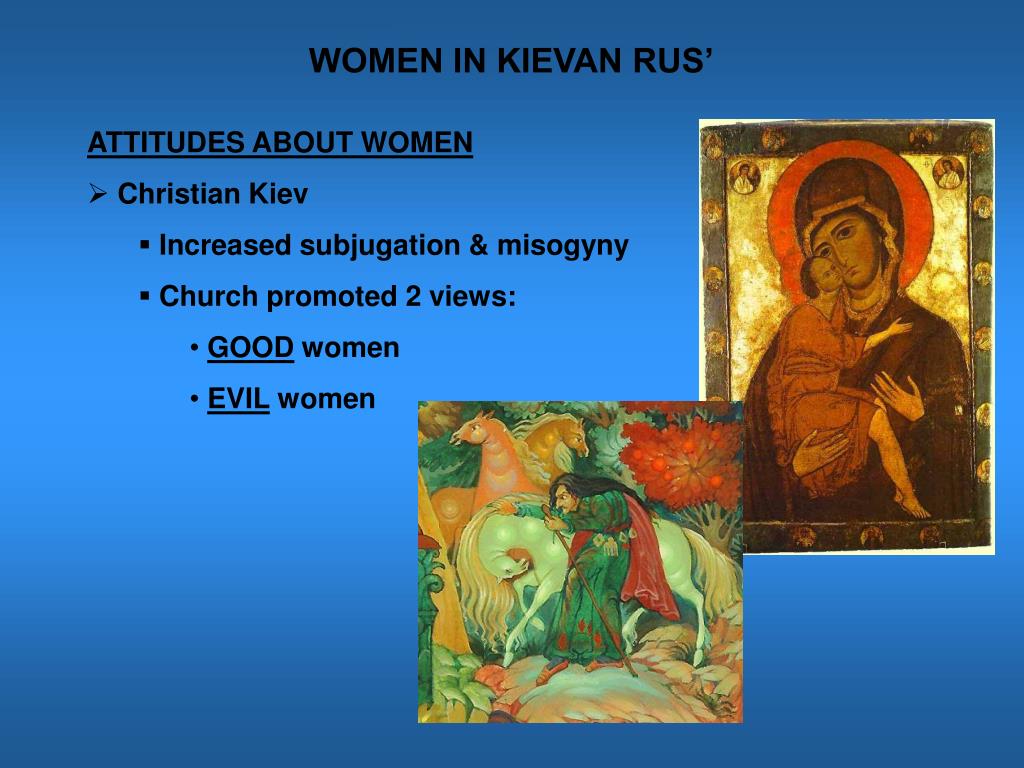 WOMEN IN KIEVAN RUS’

ATTITUDES ABOUT WOMEN

➢ Christian Kiev

▪ Increased subjugation & misogyny

▪ Church promoted 2 views:

• GOOD women

• EVIL women